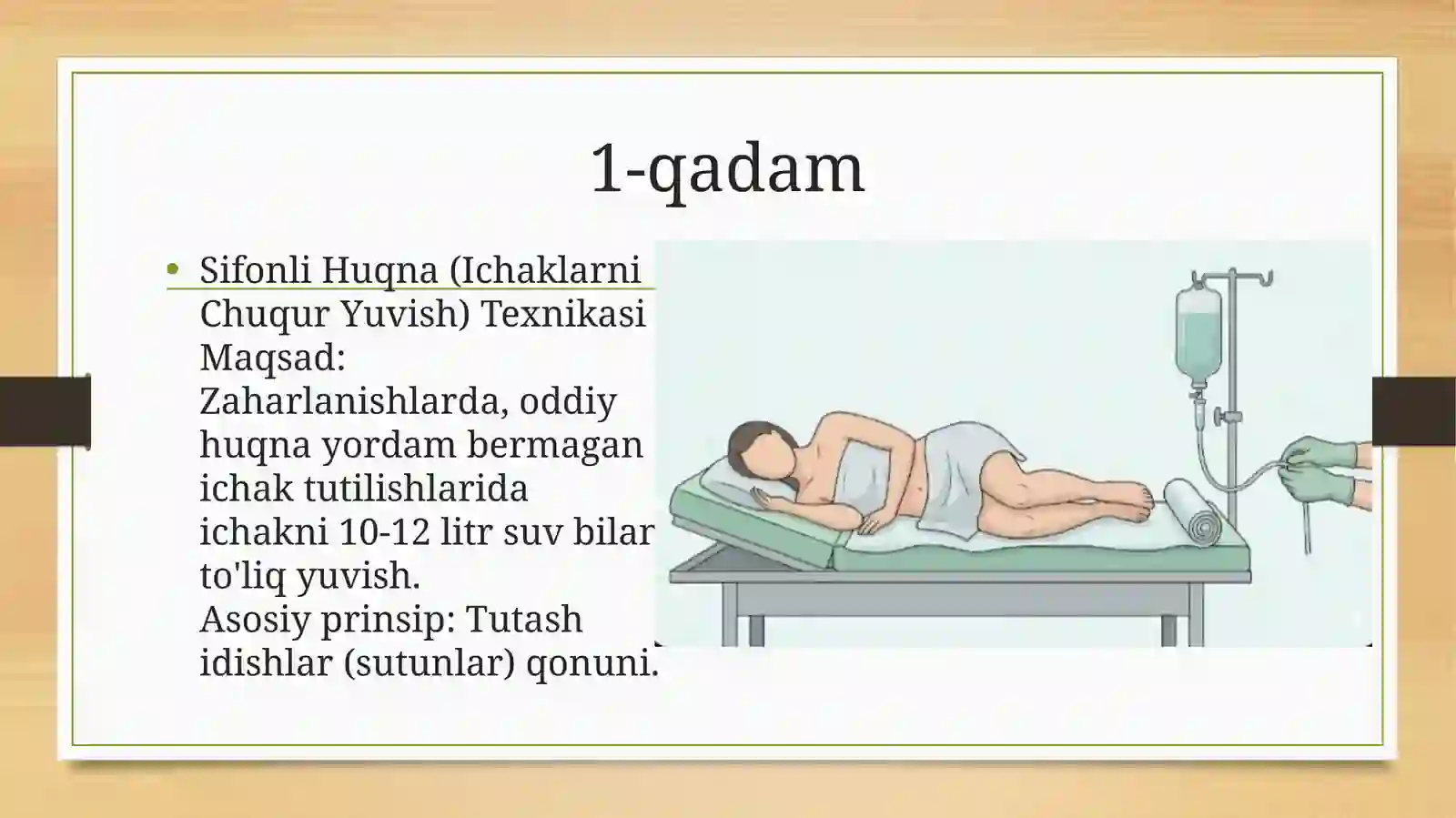 1-qadam

• Sifonli Huqna (Ichaklarni Chuqur Yuvish) Texnikasi
Maqsad:
Zaharlanishlarda, oddiy huqna yordam bermagan ichak tutilishlarida ichakni 10-12 litr suv bilar to'liq yuvish.
Asosiy prinsip: Tutash idishlar (sutunlar) qonuni.